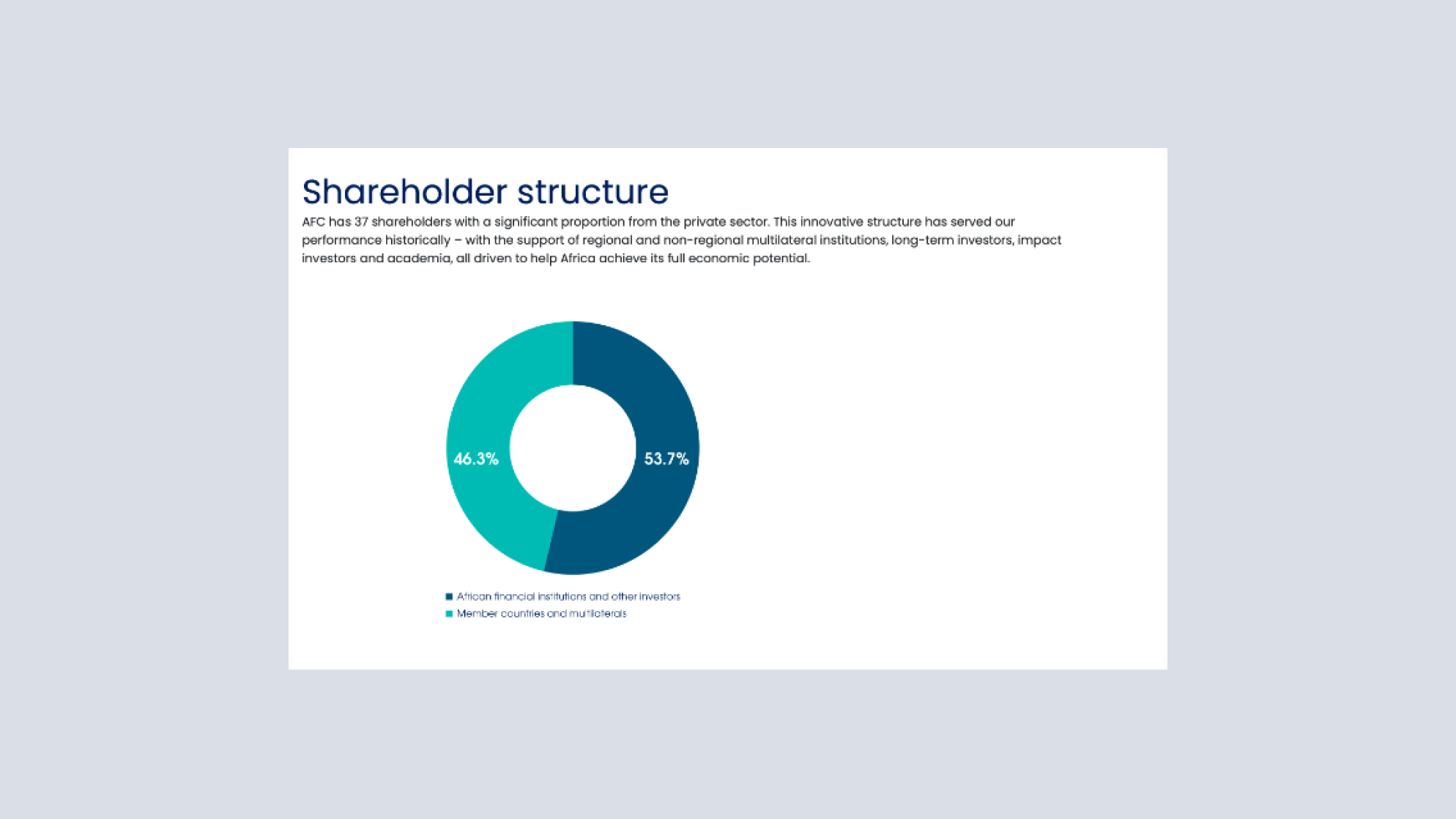 Shareholder structure

AFC has 37 shareholders with a significant proportion from the private sector. This innovative structure has served our performance historically – with the support of regional and non-regional multilateral institutions, long-term investors, impact investors and academia, all driven to help Africa achieve its full economic potential.

46.3%

53.7%

African financial institutions and other investors
Member countries and multilaterals